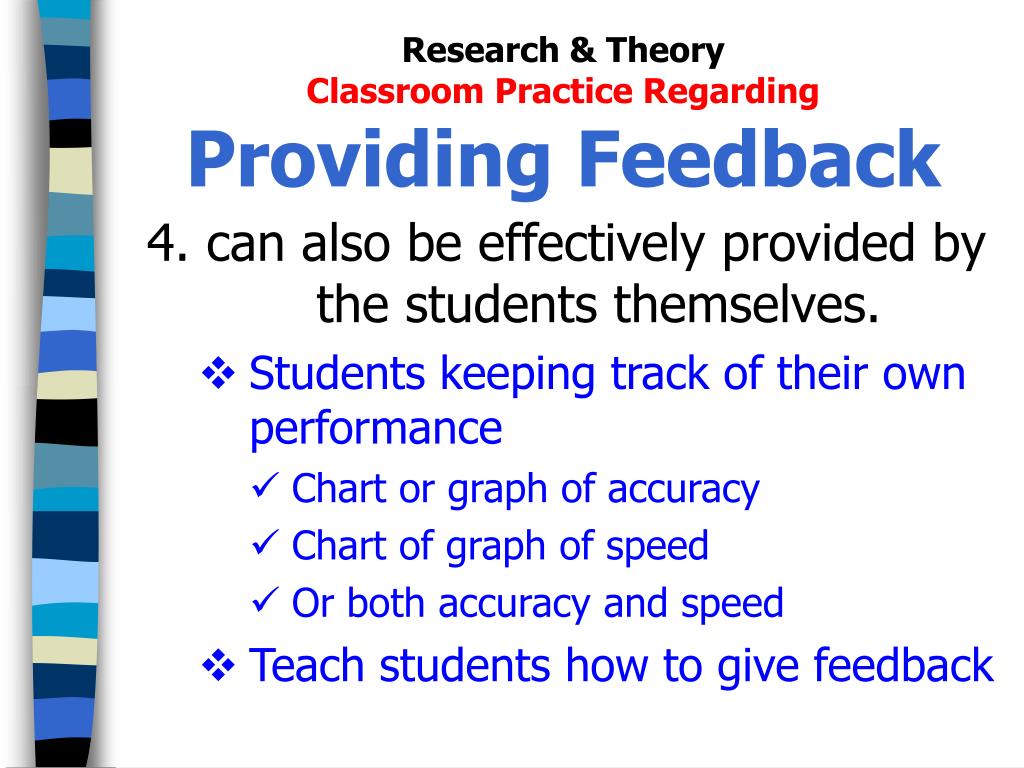 Research & Theory
Classroom Practice Regarding
Providing Feedback

4. can also be effectively provided by the students themselves.

❖ Students keeping track of their own performance
✓ Chart or graph of accuracy
✓ Chart of graph of speed
✓ Or both accuracy and speed

❖ Teach students how to give feedback